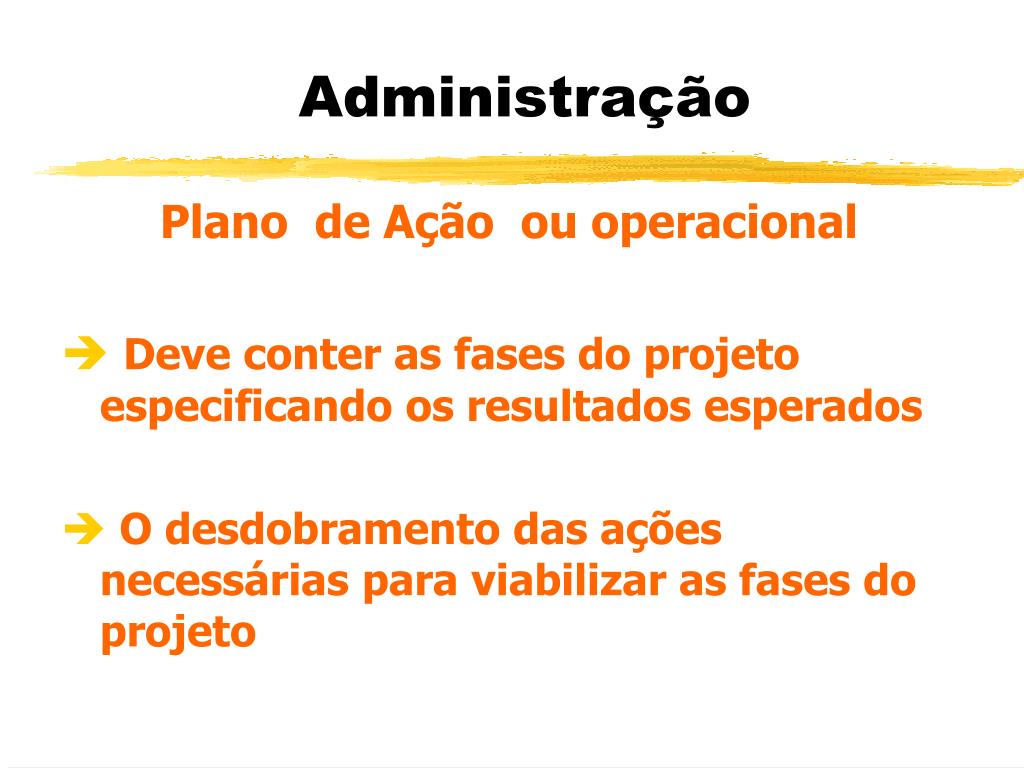 Administração

Plano de Ação ou operacional

➔ Deve conter as fases do projeto especificando os resultados esperados

➔ O desdobramento das ações necessárias para viabilizar as fases do projeto